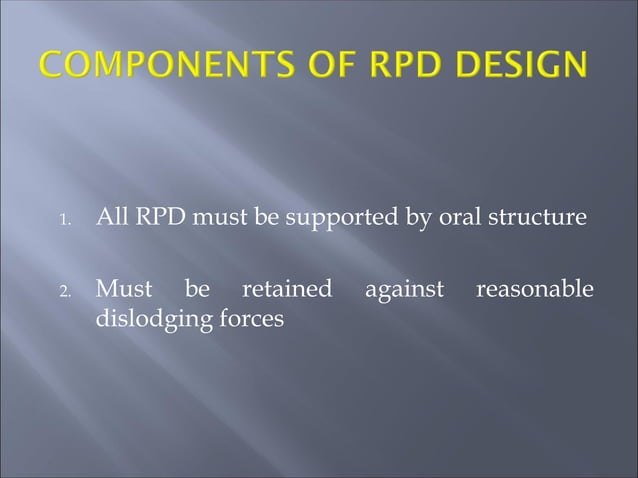 COMPONENTS OF RPD DESIGN

1. All RPD must be supported by oral structure

2. Must be retained against reasonable dislodging forces